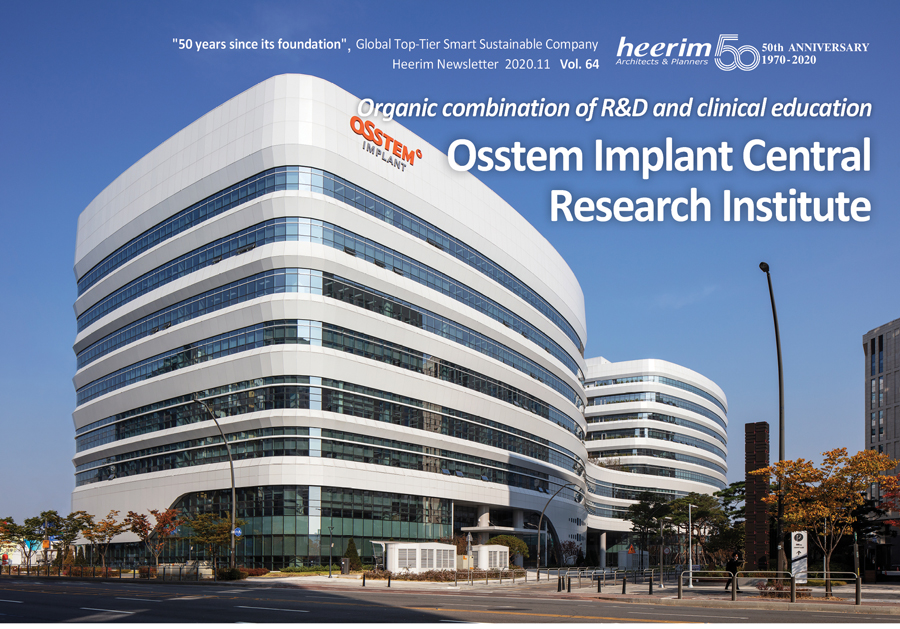 "50 years since its foundation", Global Top-Tier Smart Sustainable Company
Heerim Newsletter 2020.11 Vol. 64

heerim Architects & Planners 50 50th ANNIVERSARY 1970-2020

Organic combination of R&D and clinical education

Osstem Implant Central Research Institute

OSSTEM IMPLANT